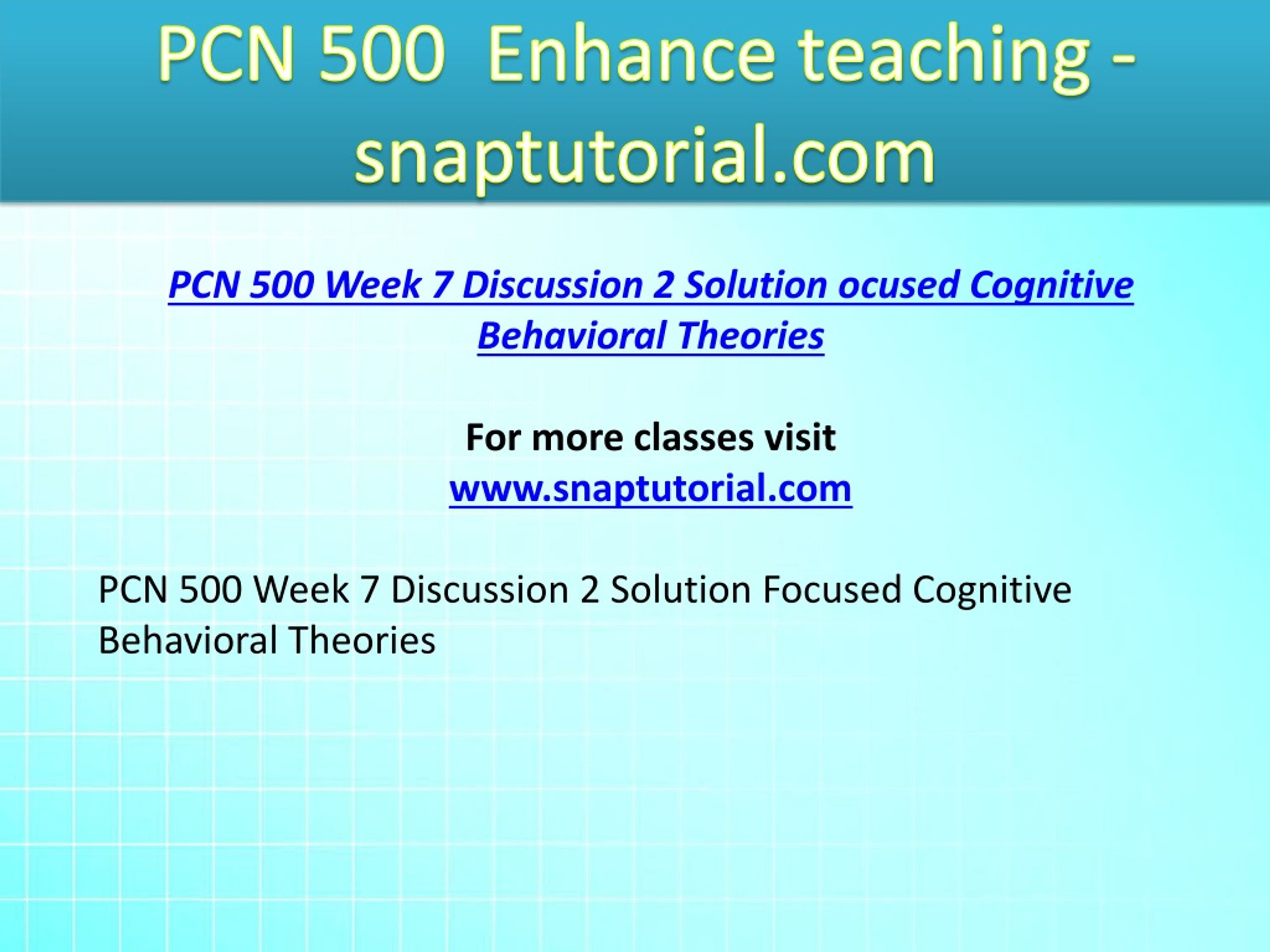 PCN 500 Enhance teaching - snaptutorial.com

PCN 500 Week 7 Discussion 2 Solution ocused Cognitive Behavioral Theories

For more classes visit
www.snaptutorial.com

PCN 500 Week 7 Discussion 2 Solution Focused Cognitive Behavioral Theories